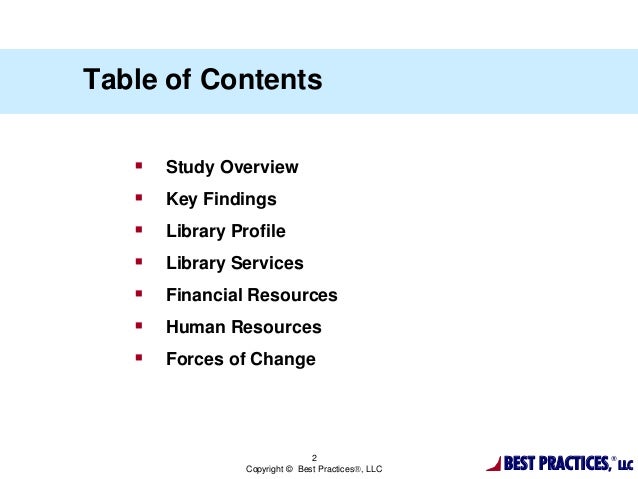 Table of Contents

- Study Overview
- Key Findings
- Library Profile
- Library Services
- Financial Resources
- Human Resources
- Forces of Change

2
Copyright © Best Practices®, LLC

BEST PRACTICES,® LLC